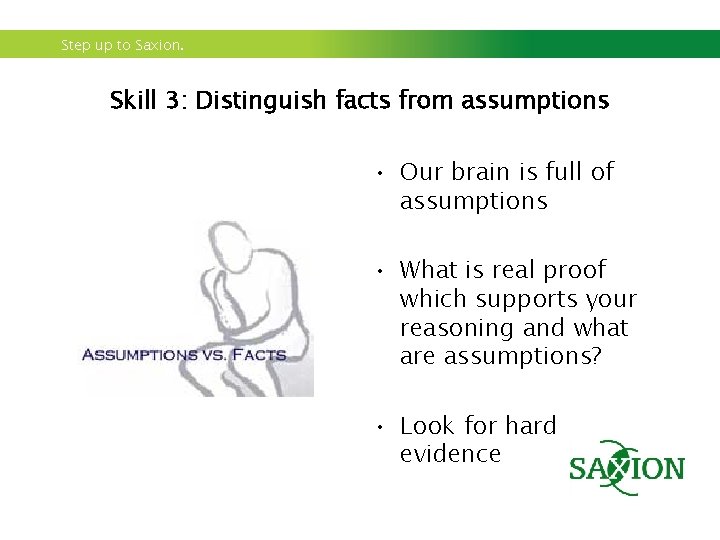 Step up to Saxion.

Skill 3: Distinguish facts from assumptions

ASSUMPTIONS VS. FACTS

• Our brain is full of assumptions

• What is real proof which supports your reasoning and what are assumptions?

• Look for hard evidence

SAXION